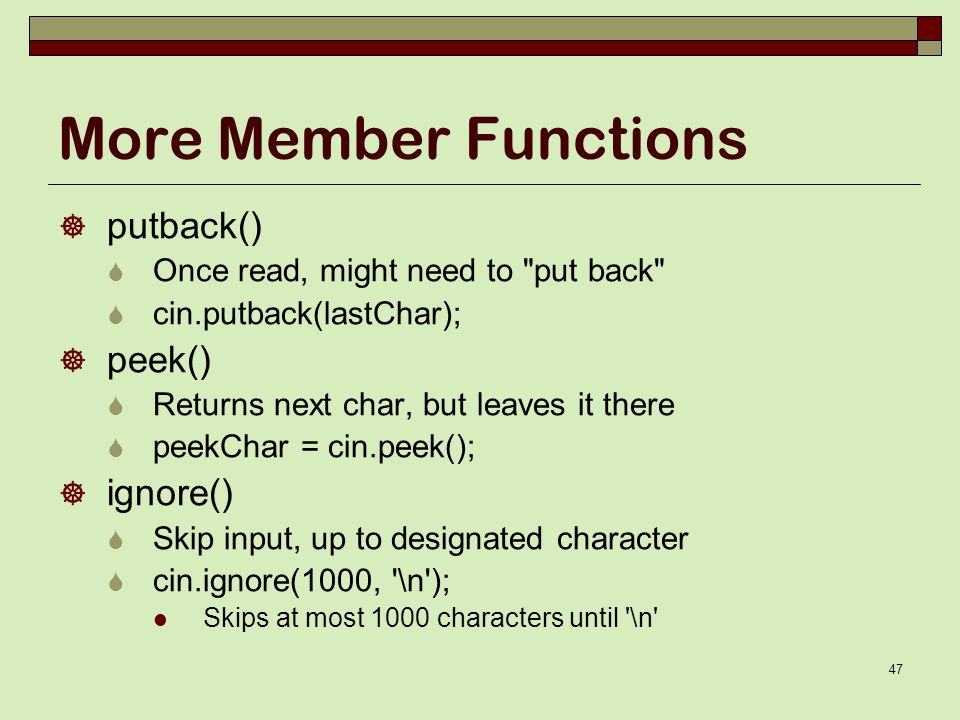 More Member Functions

putback()

Once read, might need to "put back"

cin.putback(lastChar);

peek()

Returns next char, but leaves it there

peekChar = cin.peek();

ignore()

Skip input, up to designated character

cin.ignore(1000, '\n');

Skips at most 1000 characters until '\n'

47